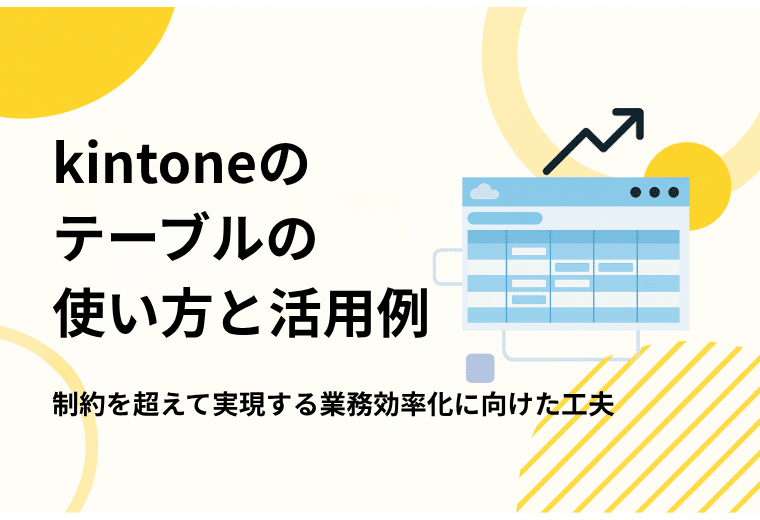 kintoneの
テーブルの
使い方と活用例

制約を超えて実現する業務効率化に向けた工夫